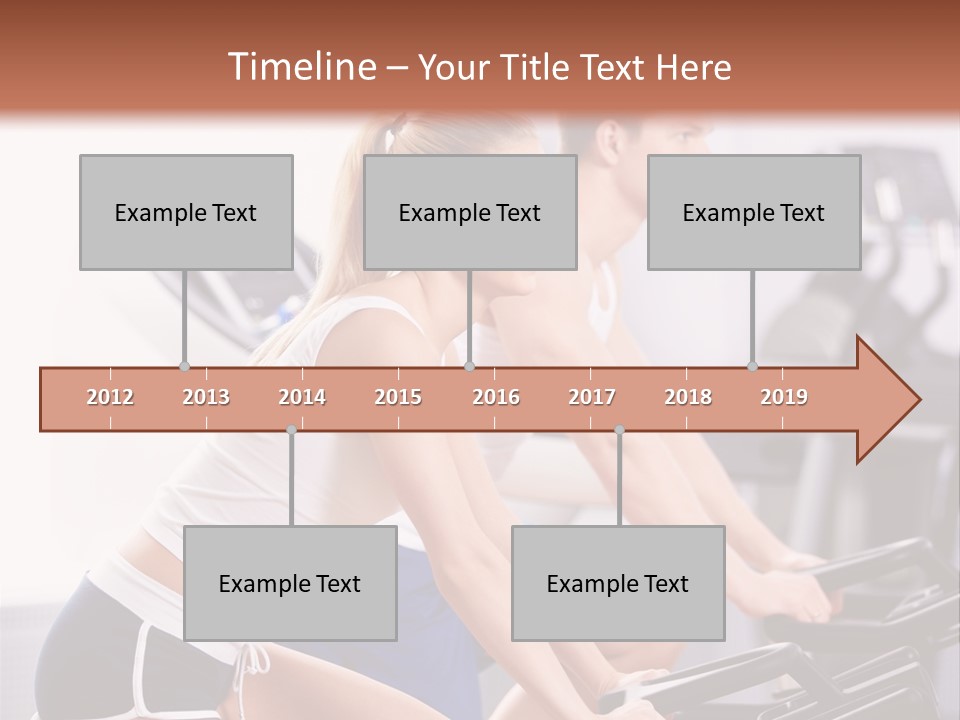 Timeline – Your Title Text Here

Example Text

Example Text

Example Text

2012 2013 2014 2015 2016 2017 2018 2019

Example Text

Example Text